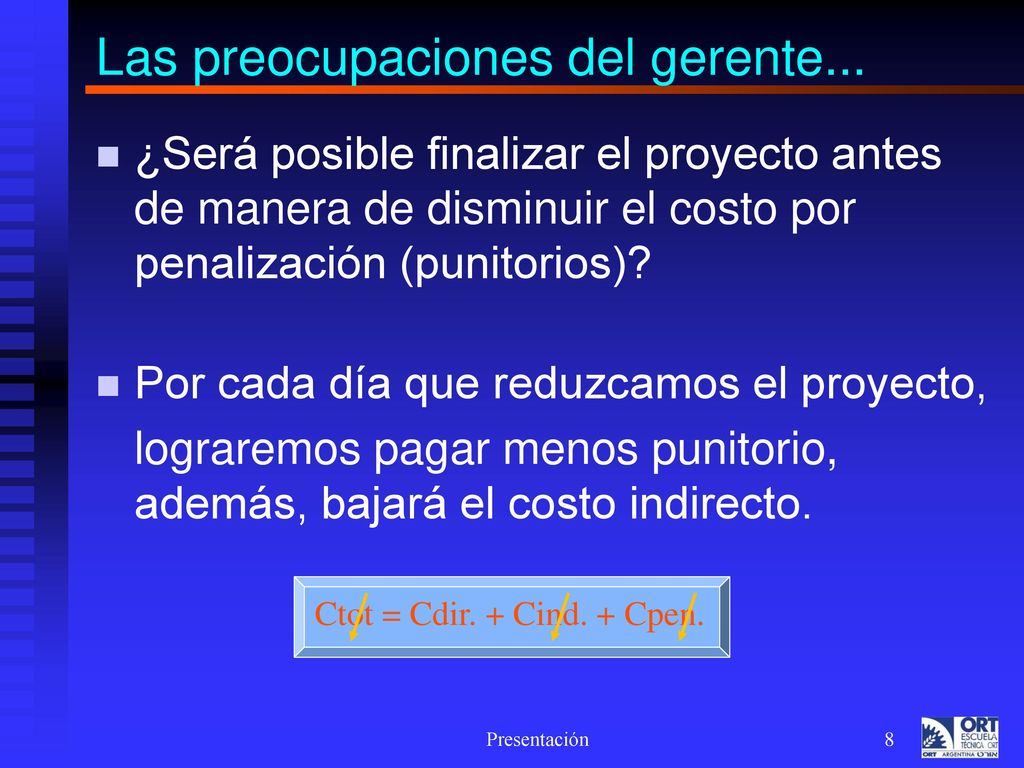 Las preocupaciones del gerente...

¿Será posible finalizar el proyecto antes de manera de disminuir el costo por penalización (punitorios)?

Por cada día que reduzcamos el proyecto, lograremos pagar menos punitorio, además, bajará el costo indirecto.

Ctot = Cdir. + Cind. + Cpen.

Presentación

8

ORT ESCUELA TECNICA ORT ARGENTINA